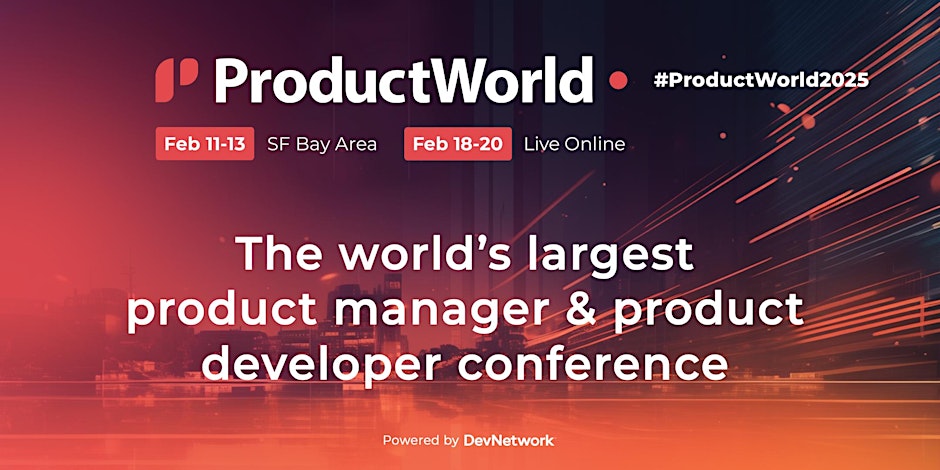 ProductWorld #ProductWorld2025

Feb 11-13 SF Bay Area Feb 18-20 Live Online

The world's largest product manager & product developer conference

Powered by DevNetwork